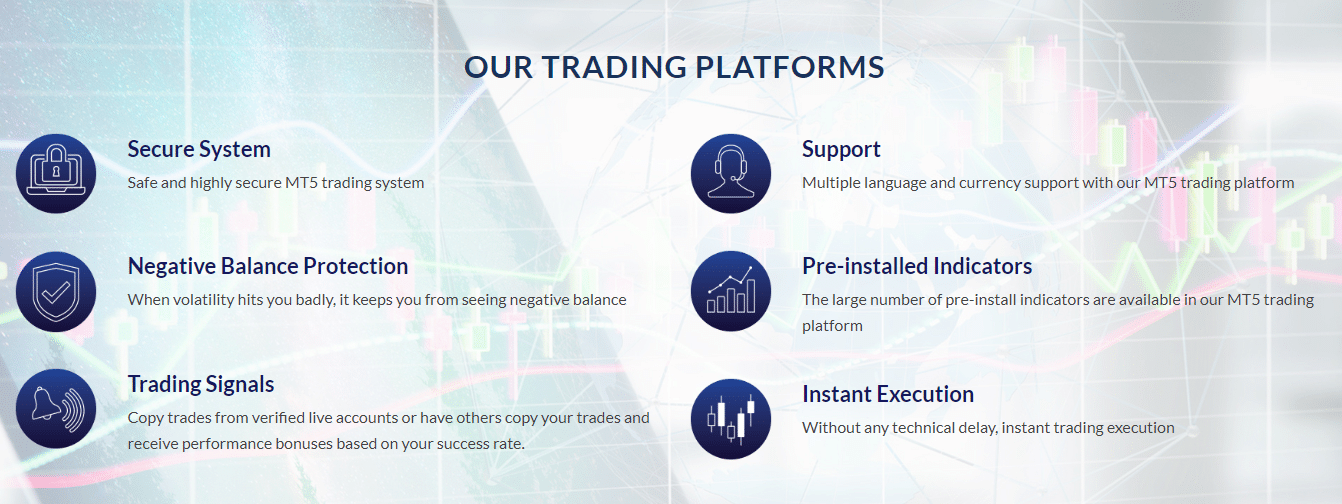 OUR TRADING PLATFORMS

Secure System
Safe and highly secure MT5 trading system

Negative Balance Protection
When volatility hits you badly, it keeps you from seeing negative balance

Trading Signals
Copy trades from verified live accounts or have others copy your trades and receive performance bonuses based on your success rate.

Support
Multiple language and currency support with our MT5 trading platform

Pre-installed Indicators
The large number of pre-install indicators are available in our MT5 trading platform

Instant Execution
Without any technical delay, instant trading execution